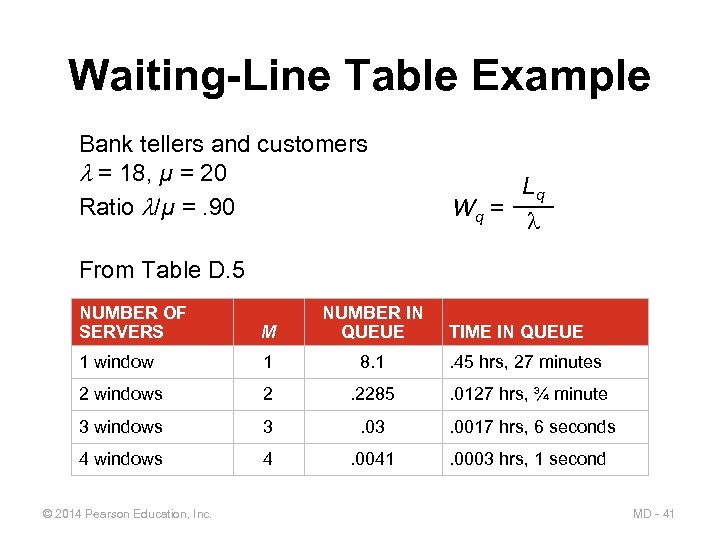 Waiting-Line Table Example

Bank tellers and customers
$\lambda = 18$, $\mu = 20$
Ratio $\lambda/\mu = .90$

$W_q = \frac{L_q}{\lambda}$

From Table D.5

| NUMBER OF SERVERS | M | NUMBER IN QUEUE | TIME IN QUEUE |
|---|---|---|---|
| 1 window | 1 | 8.1 | .45 hrs, 27 minutes |
| 2 windows | 2 | .2285 | .0127 hrs, ¾ minute |
| 3 windows | 3 | .03 | .0017 hrs, 6 seconds |
| 4 windows | 4 | .0041 | .0003 hrs, 1 second |

© 2014 Pearson Education, Inc.

MD - 41